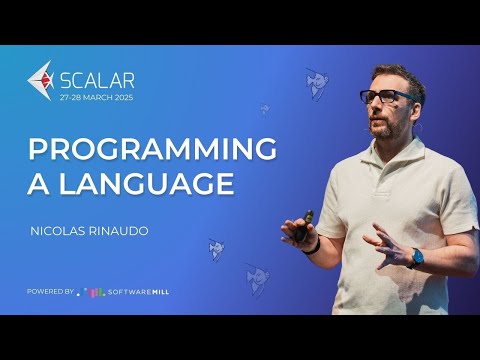 SCALAR
27-28 MARCH 2025

PROGRAMMING A LANGUAGE

NICOLAS RINAUDO

POWERED BY SOFTWAREMILL